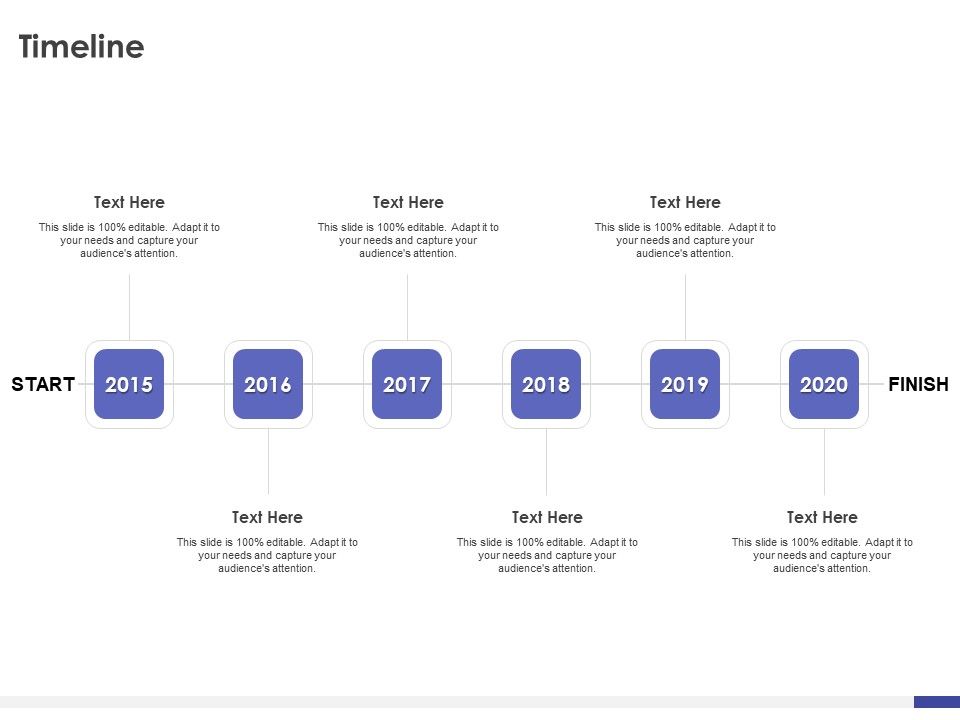 Timeline

Text Here
This slide is 100% editable. Adapt it to your needs and capture your audience's attention.

Text Here
This slide is 100% editable. Adapt it to your needs and capture your audience's attention.

Text Here
This slide is 100% editable. Adapt it to your needs and capture your audience's attention.

START 2015 2016 2017 2018 2019 2020 FINISH

Text Here
This slide is 100% editable. Adapt it to your needs and capture your audience's attention.

Text Here
This slide is 100% editable. Adapt it to your needs and capture your audience's attention.

Text Here
This slide is 100% editable. Adapt it to your needs and capture your audience's attention.